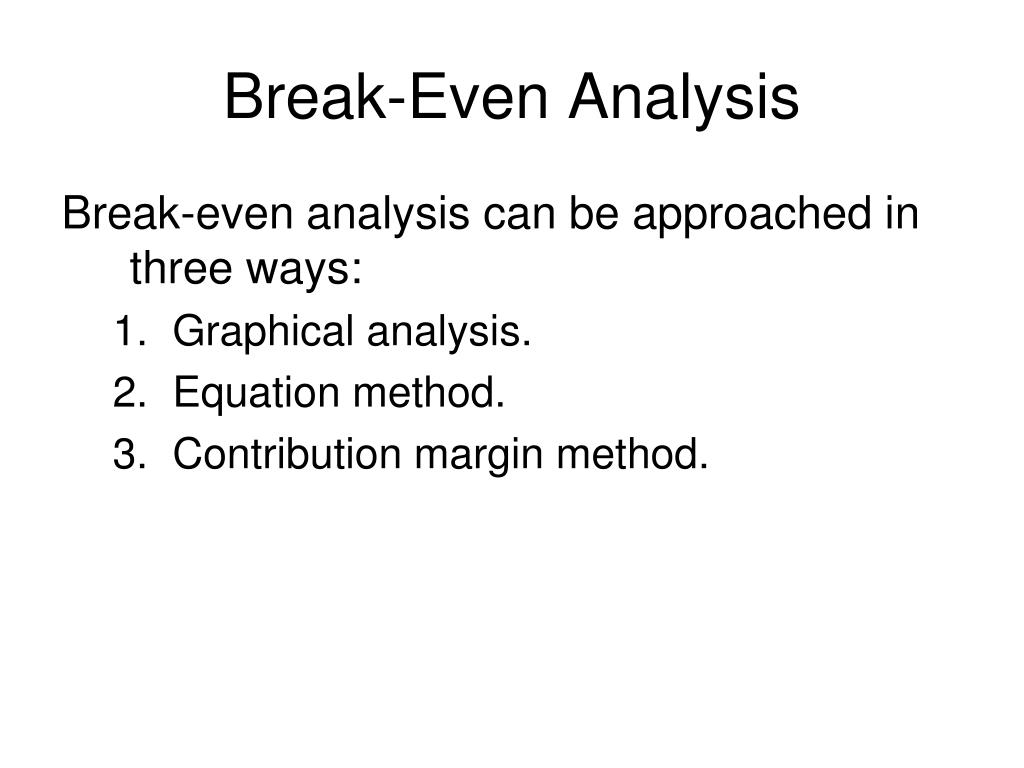 Break-Even Analysis

Break-even analysis can be approached in three ways:

1. Graphical analysis.
2. Equation method.
3. Contribution margin method.